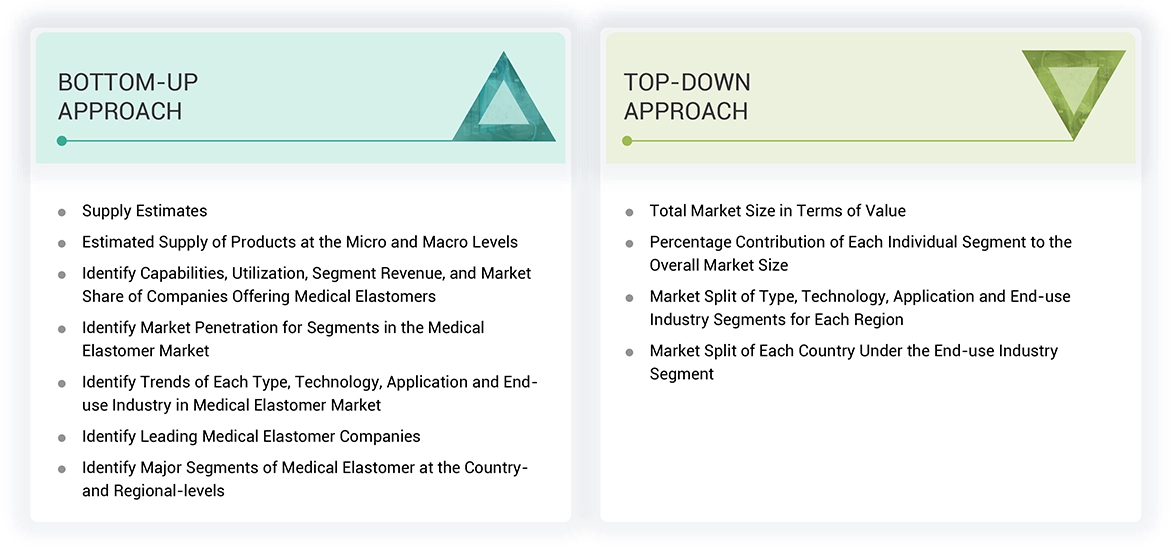 BOTTOM-UP APPROACH

- Supply Estimates
- Estimated Supply of Products at the Micro and Macro Levels
- Identify Capabilities, Utilization, Segment Revenue, and Market Share of Companies Offering Medical Elastomers
- Identify Market Penetration for Segments in the Medical Elastomer Market
- Identify Trends of Each Type, Technology, Application and End-use Industry in Medical Elastomer Market
- Identify Leading Medical Elastomer Companies
- Identify Major Segments of Medical Elastomer at the Country- and Regional-levels

TOP-DOWN APPROACH

- Total Market Size in Terms of Value
- Percentage Contribution of Each Individual Segment to the Overall Market Size
- Market Split of Type, Technology, Application and End-use Industry Segments for Each Region
- Market Split of Each Country Under the End-use Industry Segment